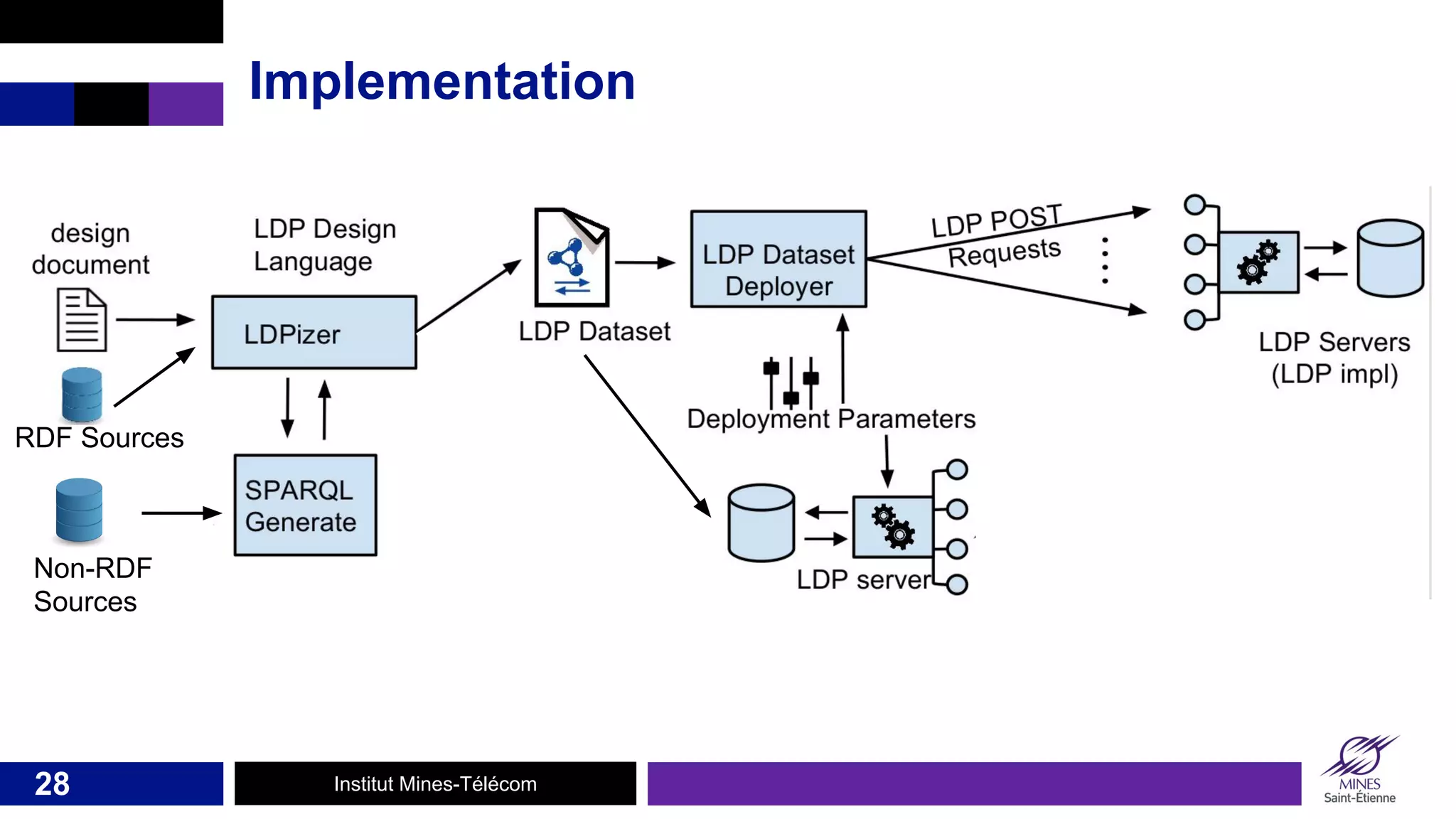 Implementation

design document

LDP Design Language

LDPizer

RDF Sources

SPARQL Generate

Non-RDF Sources

LDP Dataset

LDP Dataset Deployer

LDP POST Requests

LDP Servers (LDP impl)

Deployment Parameters

LDP server

28

Institut Mines-Télécom

MINES Saint-Étienne